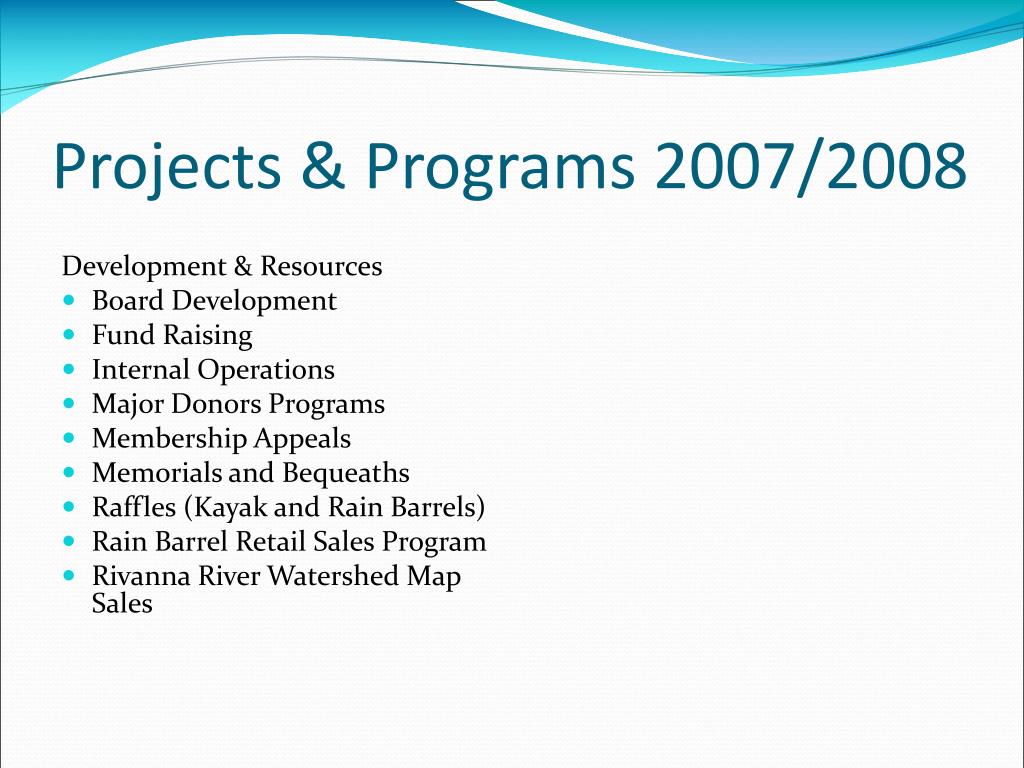 Projects & Programs 2007/2008

Development & Resources

- Board Development
- Fund Raising
- Internal Operations
- Major Donors Programs
- Membership Appeals
- Memorials and Bequeaths
- Raffles (Kayak and Rain Barrels)
- Rain Barrel Retail Sales Program
- Rivanna River Watershed Map Sales